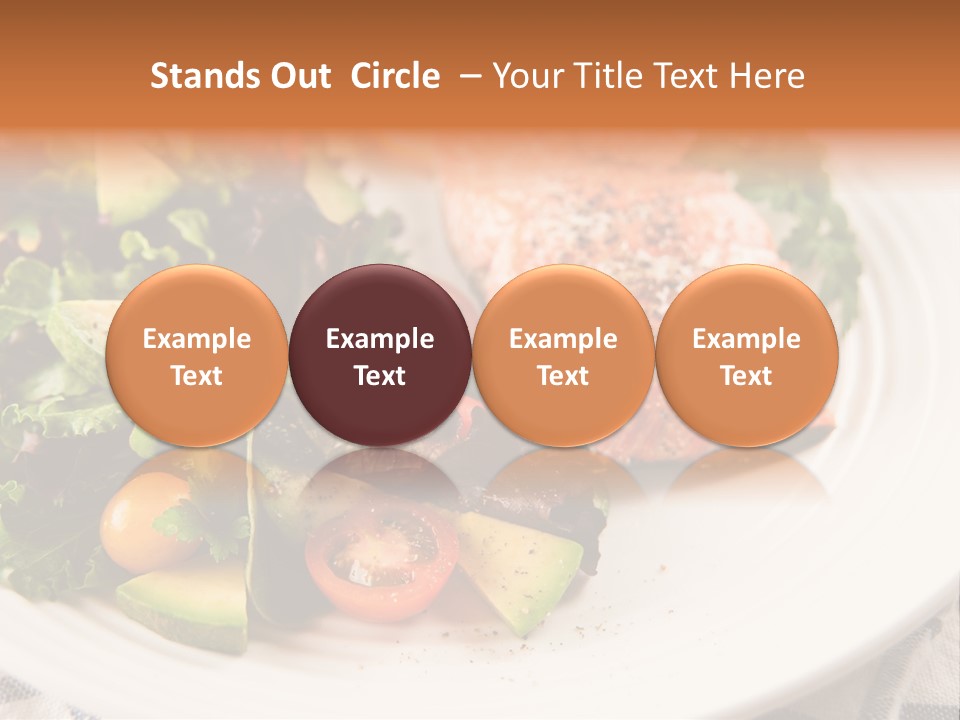 Stands Out Circle – Your Title Text Here

Example Text

Example Text

Example Text

Example Text